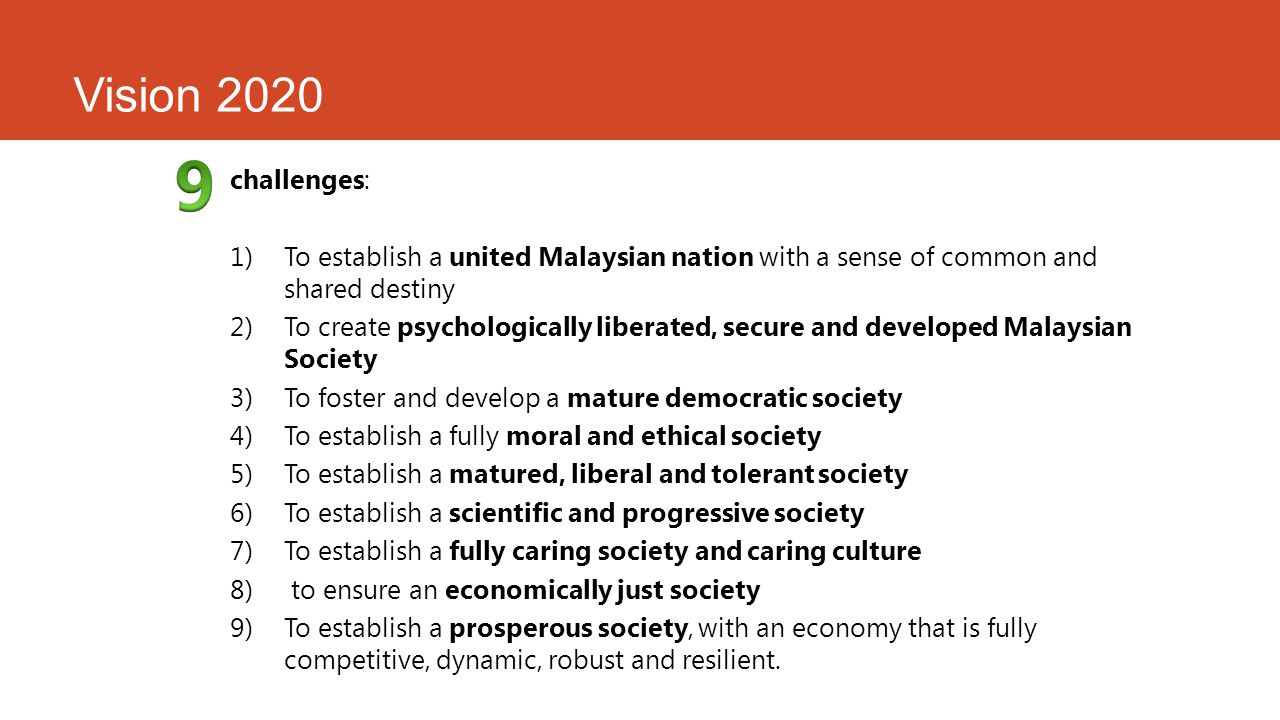 Vision 2020

9 challenges:

1) To establish a united Malaysian nation with a sense of common and shared destiny
2) To create psychologically liberated, secure and developed Malaysian Society
3) To foster and develop a mature democratic society
4) To establish a fully moral and ethical society
5) To establish a matured, liberal and tolerant society
6) To establish a scientific and progressive society
7) To establish a fully caring society and caring culture
8) to ensure an economically just society
9) To establish a prosperous society, with an economy that is fully competitive, dynamic, robust and resilient.